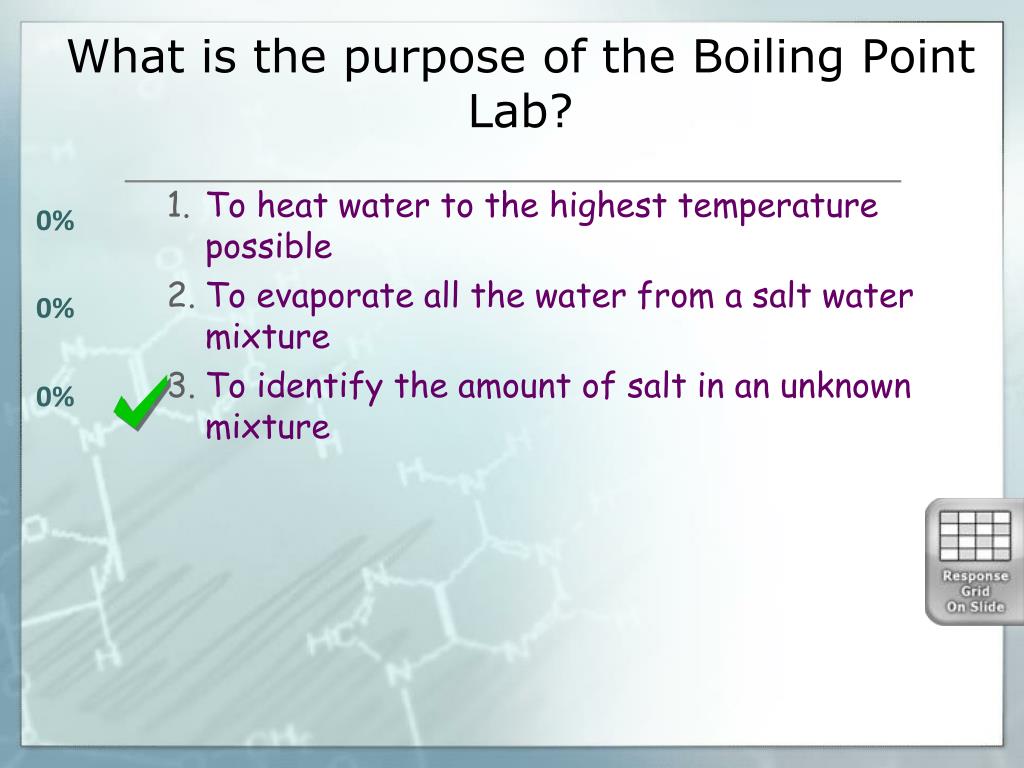 What is the purpose of the Boiling Point Lab?

0%
0%
0%

1. To heat water to the highest temperature possible
2. To evaporate all the water from a salt water mixture
3. To identify the amount of salt in an unknown mixture

Response Grid On Slide